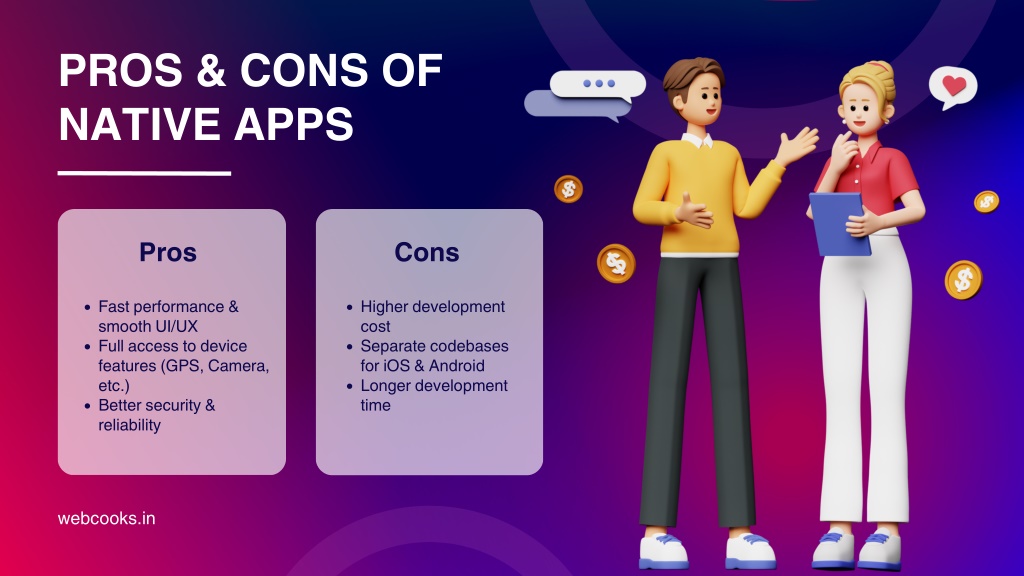 PROS & CONS OF NATIVE APPS

Pros

- Fast performance & smooth UI/UX
- Full access to device features (GPS, Camera, etc.)
- Better security & reliability

Cons

- Higher development cost
- Separate codebases for iOS & Android
- Longer development time

webcooks.in